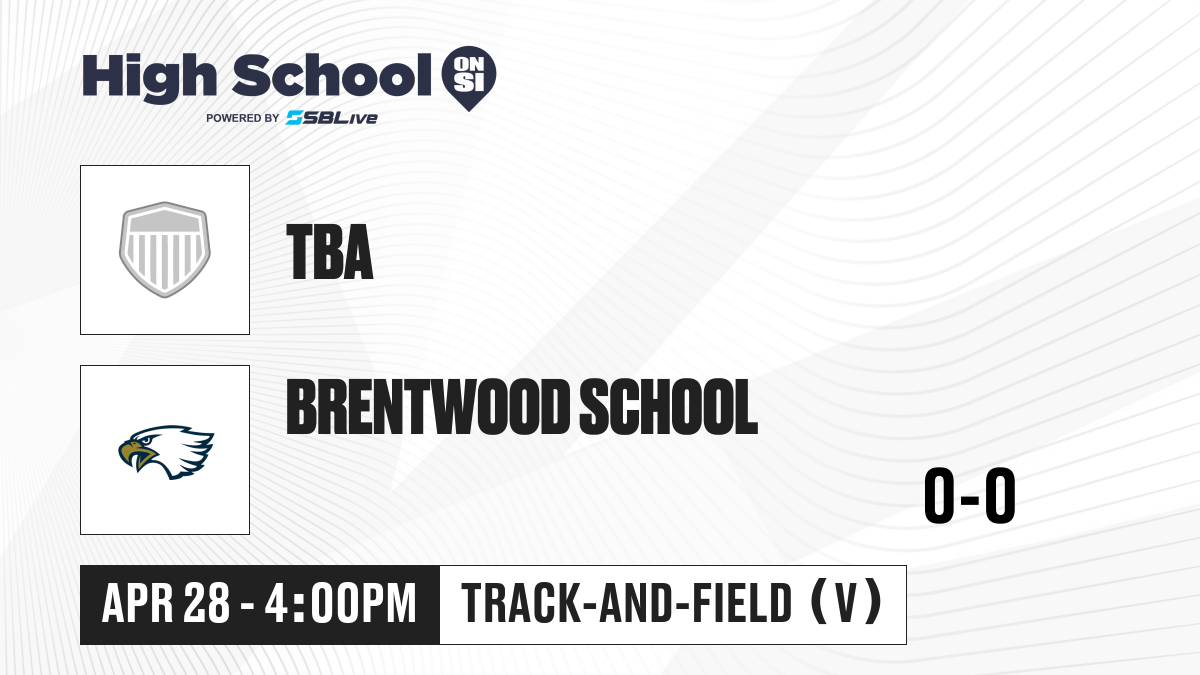 High School ON SI
POWERED BY SBLive

TBA

BRENTWOOD SCHOOL

0-0

APR 28 - 4:00PM

TRACK-AND-FIELD (V)